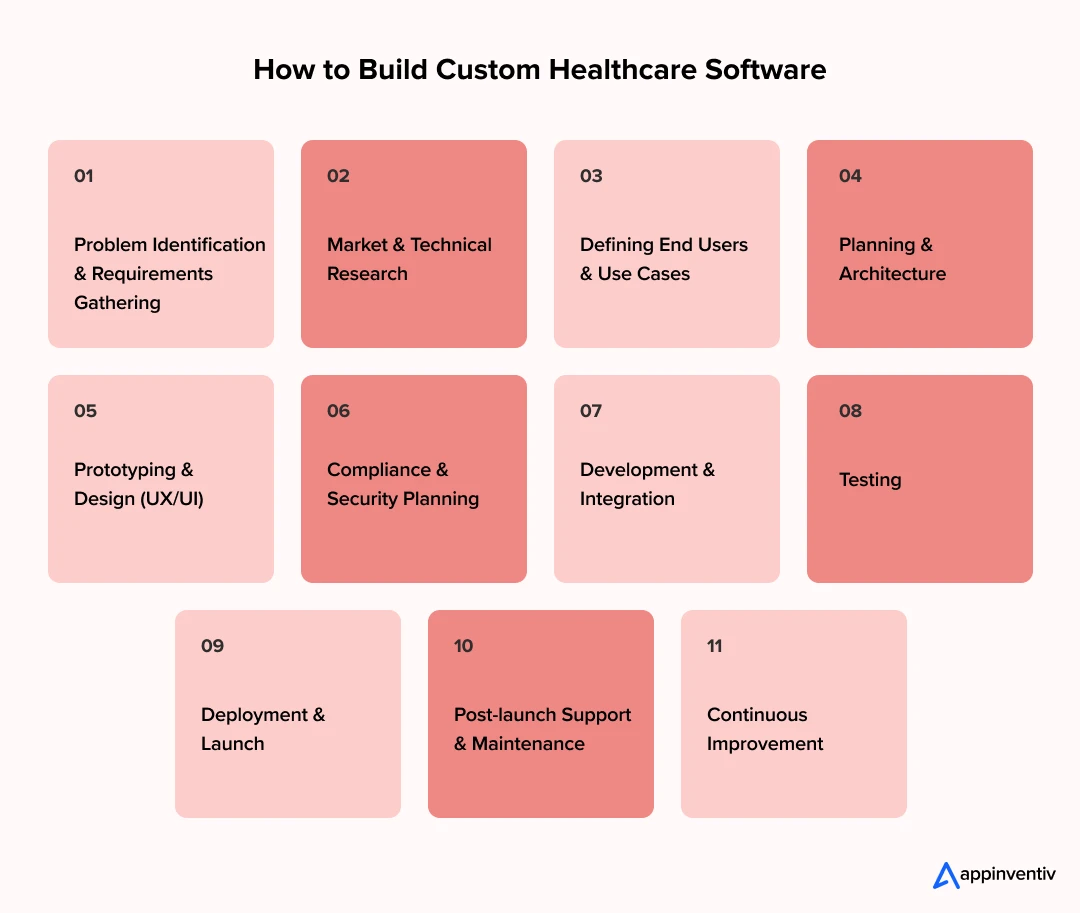 How to Build Custom Healthcare Software

01

Problem Identification & Requirements Gathering

02

Market & Technical Research

03

Defining End Users & Use Cases

04

Planning & Architecture

05

Prototyping & Design (UX/UI)

06

Compliance & Security Planning

07

Development & Integration

08

Testing

09

Deployment & Launch

10

Post-launch Support & Maintenance

11

Continuous Improvement

appinventiv